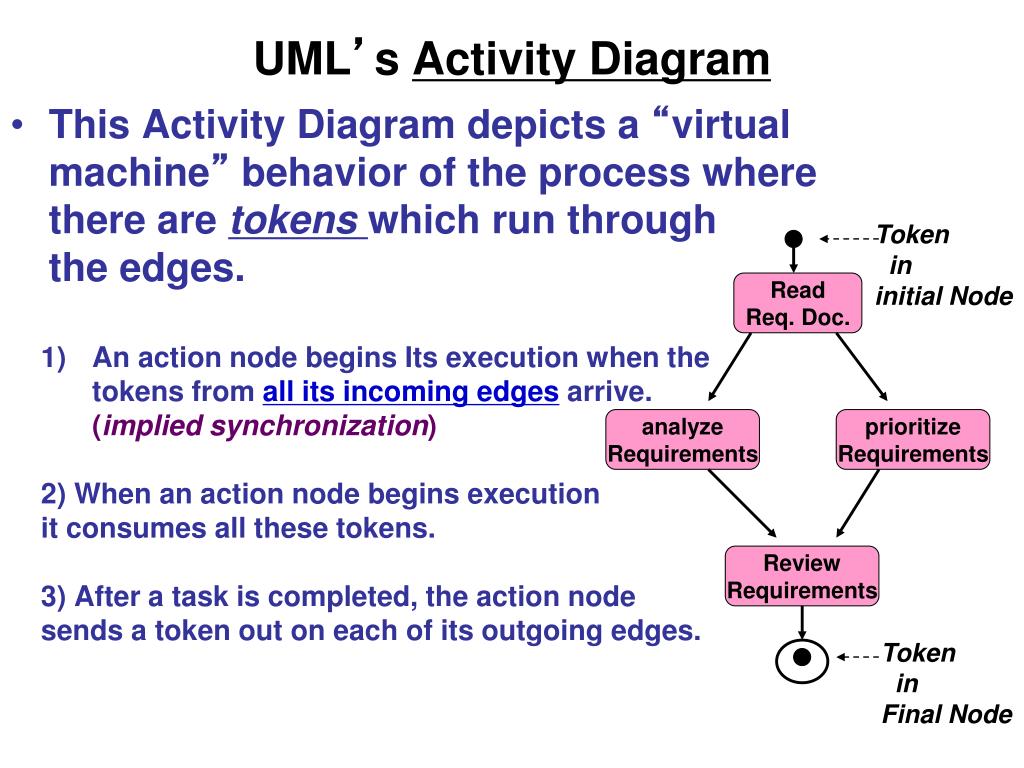 UML's Activity Diagram

• This Activity Diagram depicts a "virtual machine" behavior of the process where there are tokens which run through the edges.

1) An action node begins Its execution when the tokens from all its incoming edges arrive. (implied synchronization)

2) When an action node begins execution it consumes all these tokens.

3) After a task is completed, the action node sends a token out on each of its outgoing edges.

Token in initial Node

Read Req. Doc.

analyze Requirements

prioritize Requirements

Review Requirements

Token in Final Node